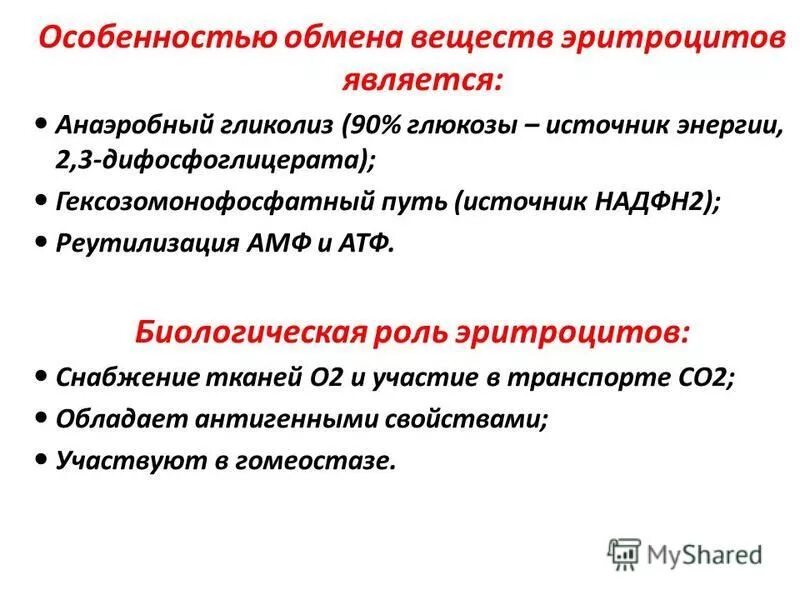 Особенностью обмена веществ эритроцитов является:

• Анаэробный гликолиз (90% глюкозы – источник энергии, 2,3-дифосфоглицерата);
• Гексозомонофосфатный путь (источник НАДФН2);
• Реутилизация АМФ и АТФ.

Биологическая роль эритроцитов:

• Снабжение тканей О2 и участие в транспорте СО2;
• Обладает антигенными свойствами;
• Участвуют в гомеостазе.

MyShared